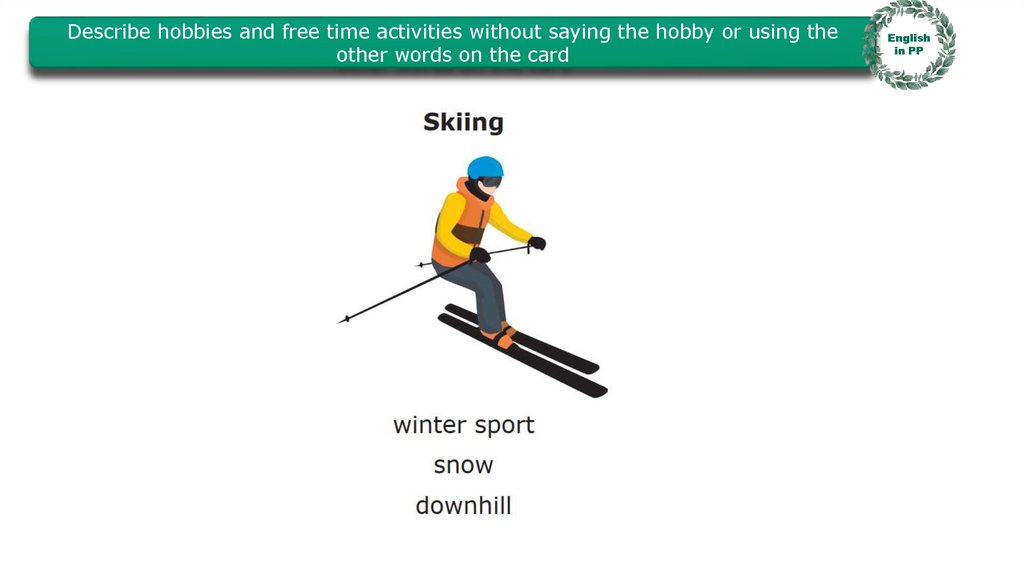 Describe hobbies and free time activities without saying the hobby or using the other words on the card

English in PP

Skiing

winter sport

snow

downhill